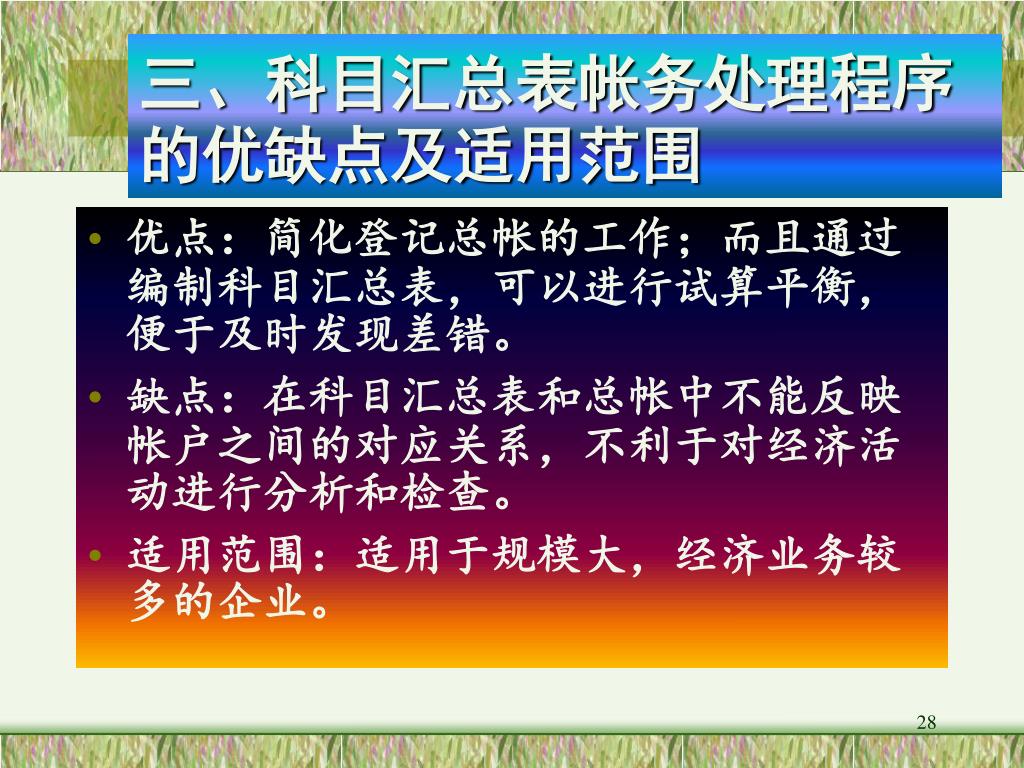 三、科目汇总表帐务处理程序的优缺点及适用范围

• 优点：简化登记总帐的工作；而且通过编制科目汇总表，可以进行试算平衡，便于及时发现差错。

• 缺点：在科目汇总表和总帐中不能反映帐户之间的对应关系，不利于对经济活动进行分析和检查。

• 适用范围：适用于规模大，经济业务较多的企业。

28